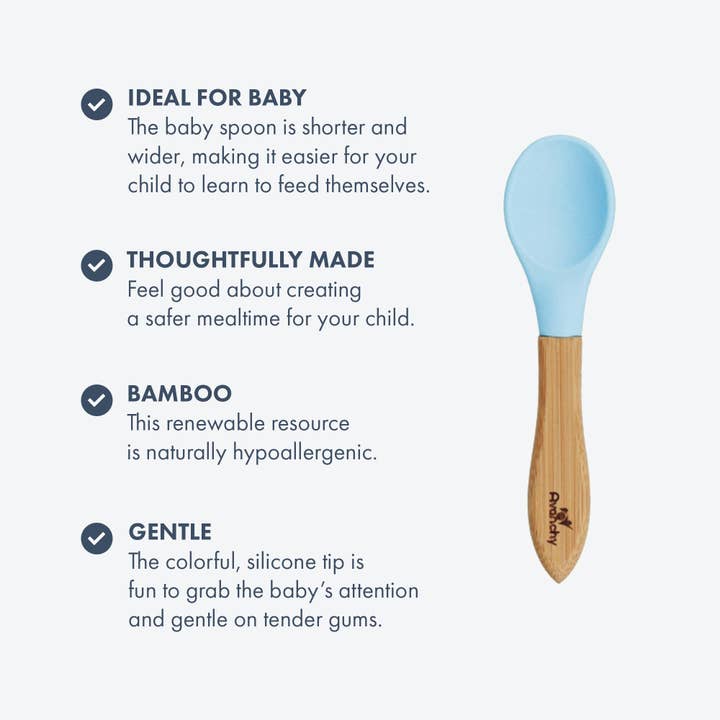 IDEAL FOR BABY
The baby spoon is shorter and wider, making it easier for your child to learn to feed themselves.

THOUGHTFULLY MADE
Feel good about creating a safer mealtime for your child.

BAMBOO
This renewable resource is naturally hypoallergenic.

GENTLE
The colorful, silicone tip is fun to grab the baby's attention and gentle on tender gums.

Avanchy